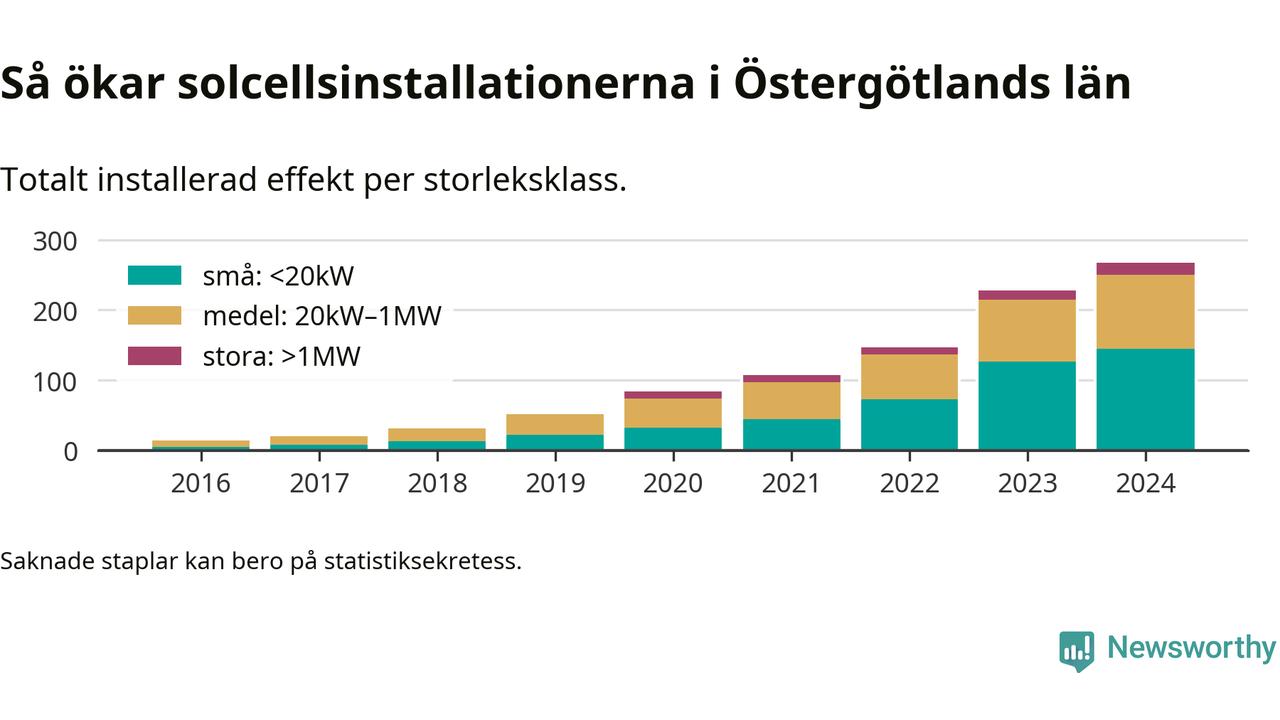 Så ökar solcellsinstallationerna i Östergötlands län

Totalt installerad effekt per storleksklass.

300
200
100
0

små: <20kW
medel: 20kW–1MW
stora: >1MW

2016
2017
2018
2019
2020
2021
2022
2023
2024

Saknade staplar kan bero på statistiksekretess.

Newsworthy